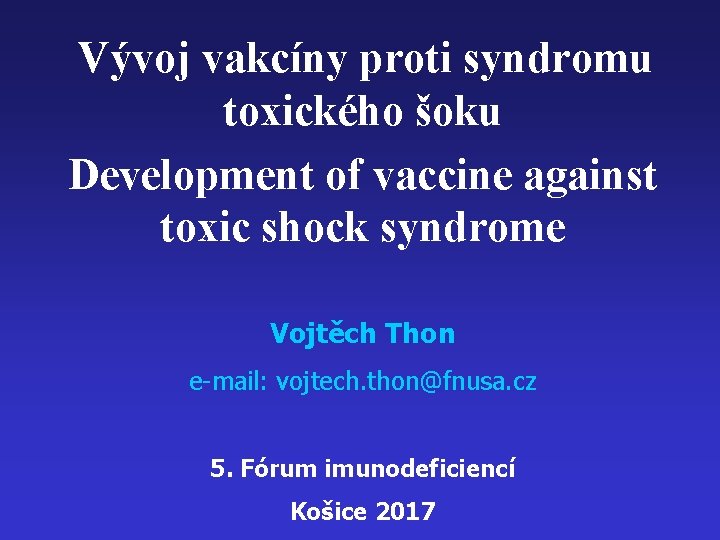 Vývoj vakcíny proti syndromu toxického šoku

Development of vaccine against toxic shock syndrome

Vojtěch Thon

e-mail: vojtech.thon@fnusa.cz

5. Fórum imunodeficiencí

Košice 2017